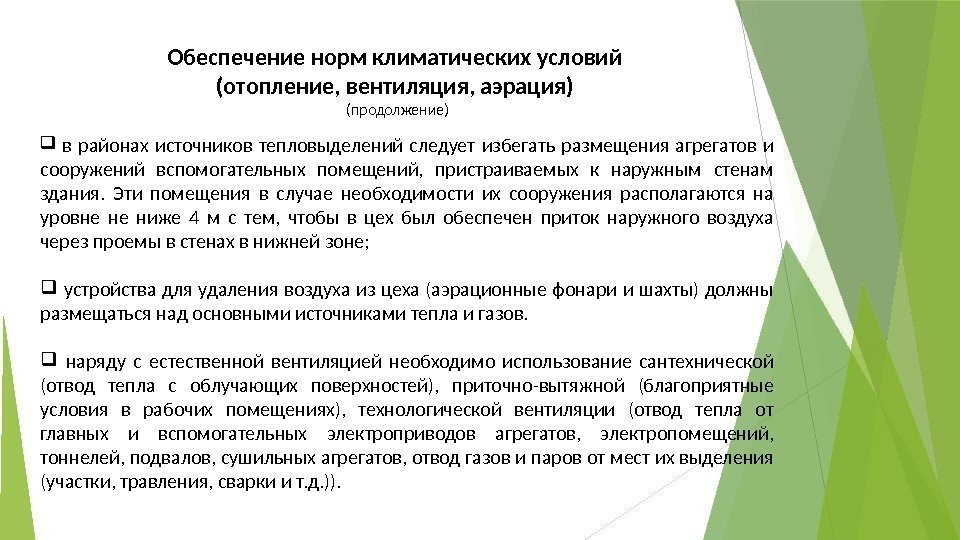 Обеспечение норм климатических условий (отопление, вентиляция, аэрация)
(продолжение)

❑ в районах источников тепловыделений следует избегать размещения агрегатов и сооружений вспомогательных помещений, пристраиваемых к наружным стенам здания. Эти помещения в случае необходимости их сооружения располагаются на уровне не ниже 4 м с тем, чтобы в цех был обеспечен приток наружного воздуха через проемы в стенах в нижней зоне;

❑ устройства для удаления воздуха из цеха (аэрационные фонари и шахты) должны размещаться над основными источниками тепла и газов.

❑ наряду с естественной вентиляцией необходимо использование сантехнической (отвод тепла с облучающих поверхностей), приточно-вытяжной (благоприятные условия в рабочих помещениях), технологической вентиляции (отвод тепла от главных и вспомогательных электроприводов агрегатов, электропомещений, тоннелей, подвалов, сушильных агрегатов, отвод газов и паров от мест их выделения (участки, травления, сварки и т.д.)).